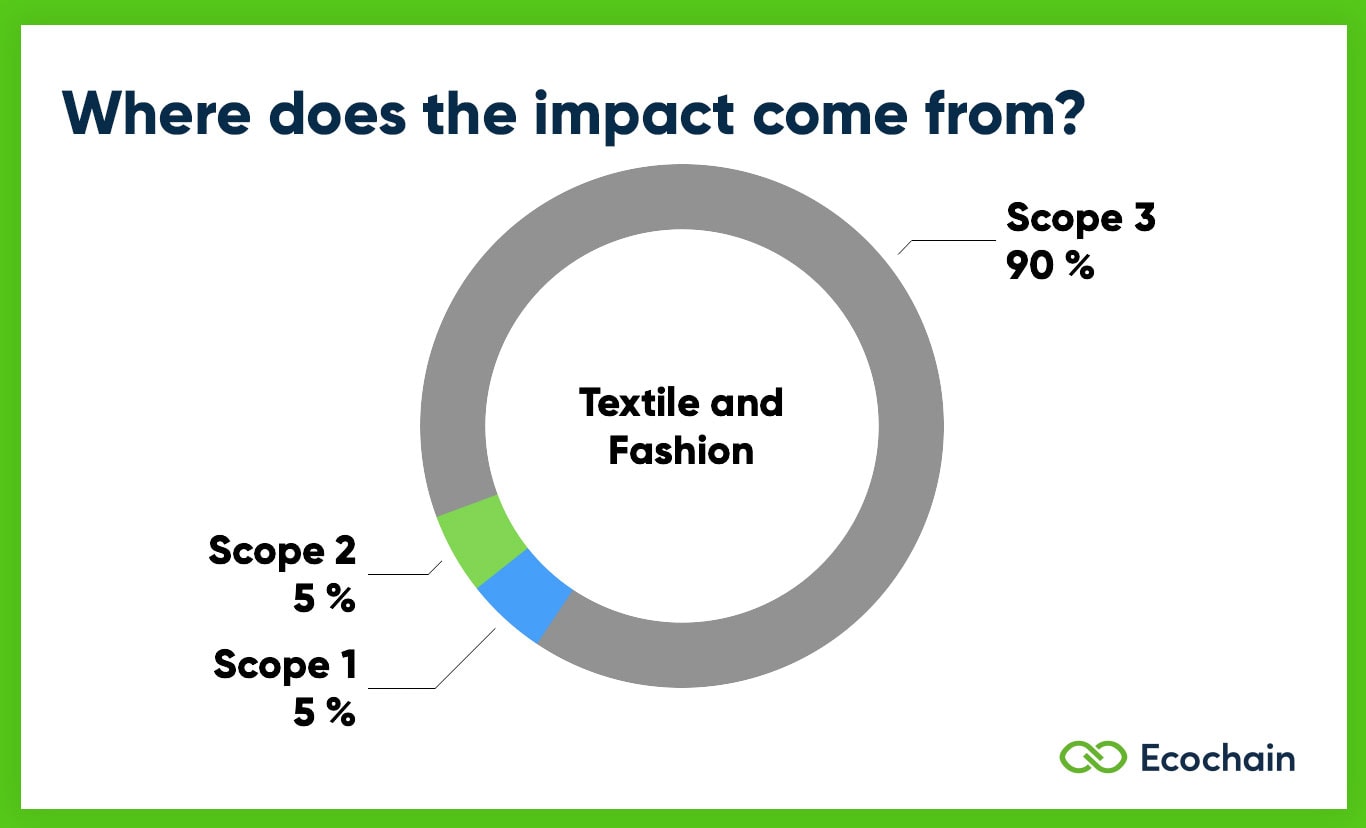 Where does the impact come from?

Scope 3
90 %

Textile and Fashion

Scope 2
5 %

Scope 1
5 %

Ecochain